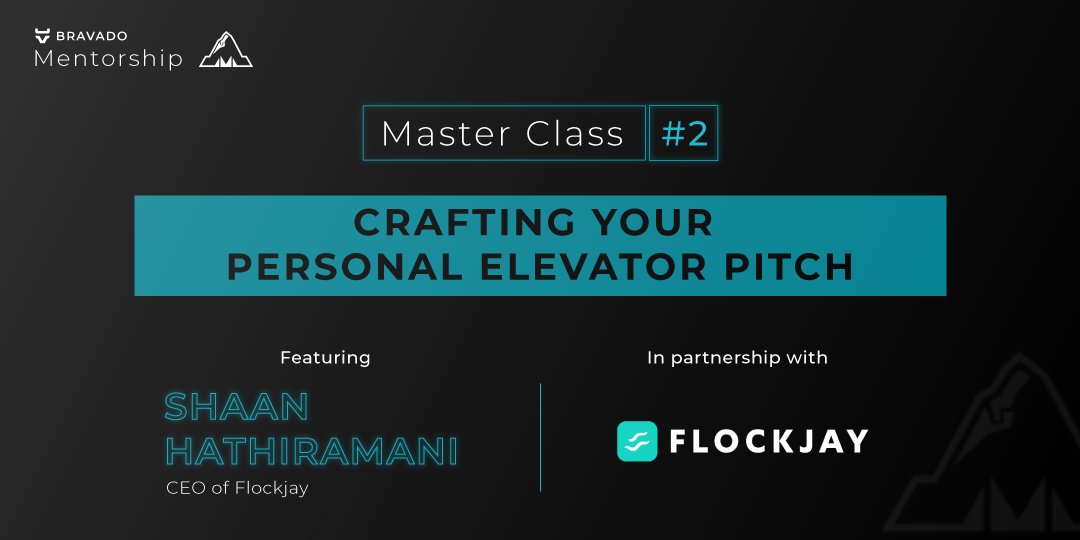 BRAVADO
Mentorship

Master Class #2

CRAFTING YOUR PERSONAL ELEVATOR PITCH

Featuring

SHAAN HATHIRAMANI
CEO of Flockjay

In partnership with

FLOCKJAY